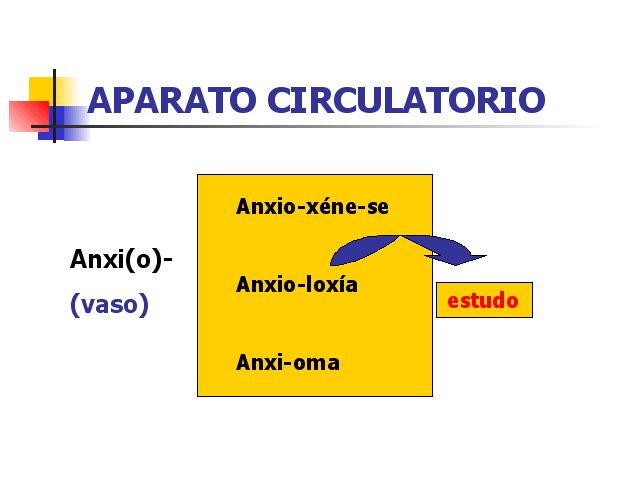 APARATO CIRCULATORIO

Anxi(o)-
(vaso)

Anxio-xéne-se

Anxio-loxía

Anxi-oma

estudo